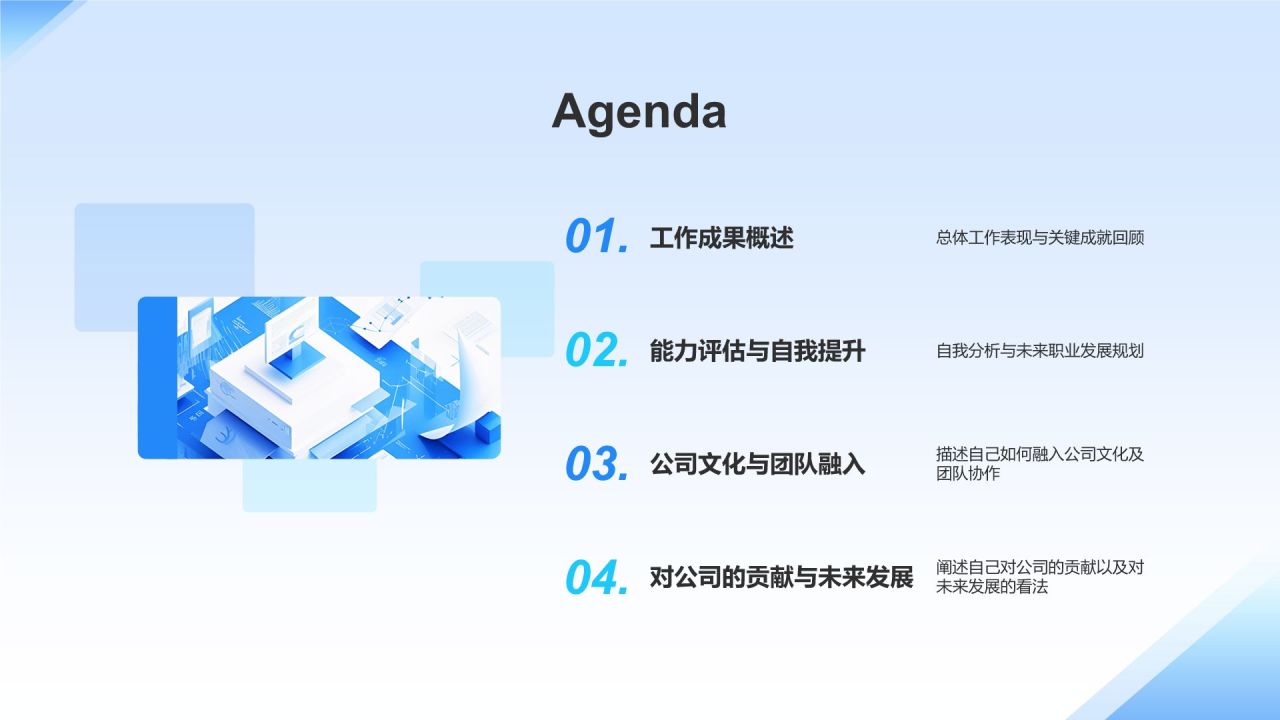 Agenda

01. 工作成果概述

总体工作表现与关键成就回顾

02. 能力评估与自我提升

自我分析与未来职业发展规划

03. 公司文化与团队融入

描述自己如何融入公司文化及团队协作

04. 对公司的贡献与未来发展

阐述自己对公司的贡献以及对未来发展的看法